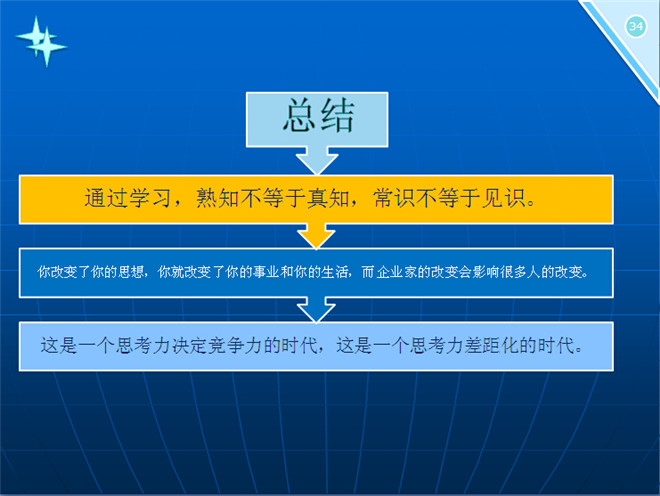 34

总结

通过学习，熟知不等于真知，常识不等于见识。

你改变了你的思想，你就改变了你的事业和你的生活，而企业家的改变会影响很多人的改变。

这是一个思考力决定竞争力的时代，这是一个思考力差距化的时代。